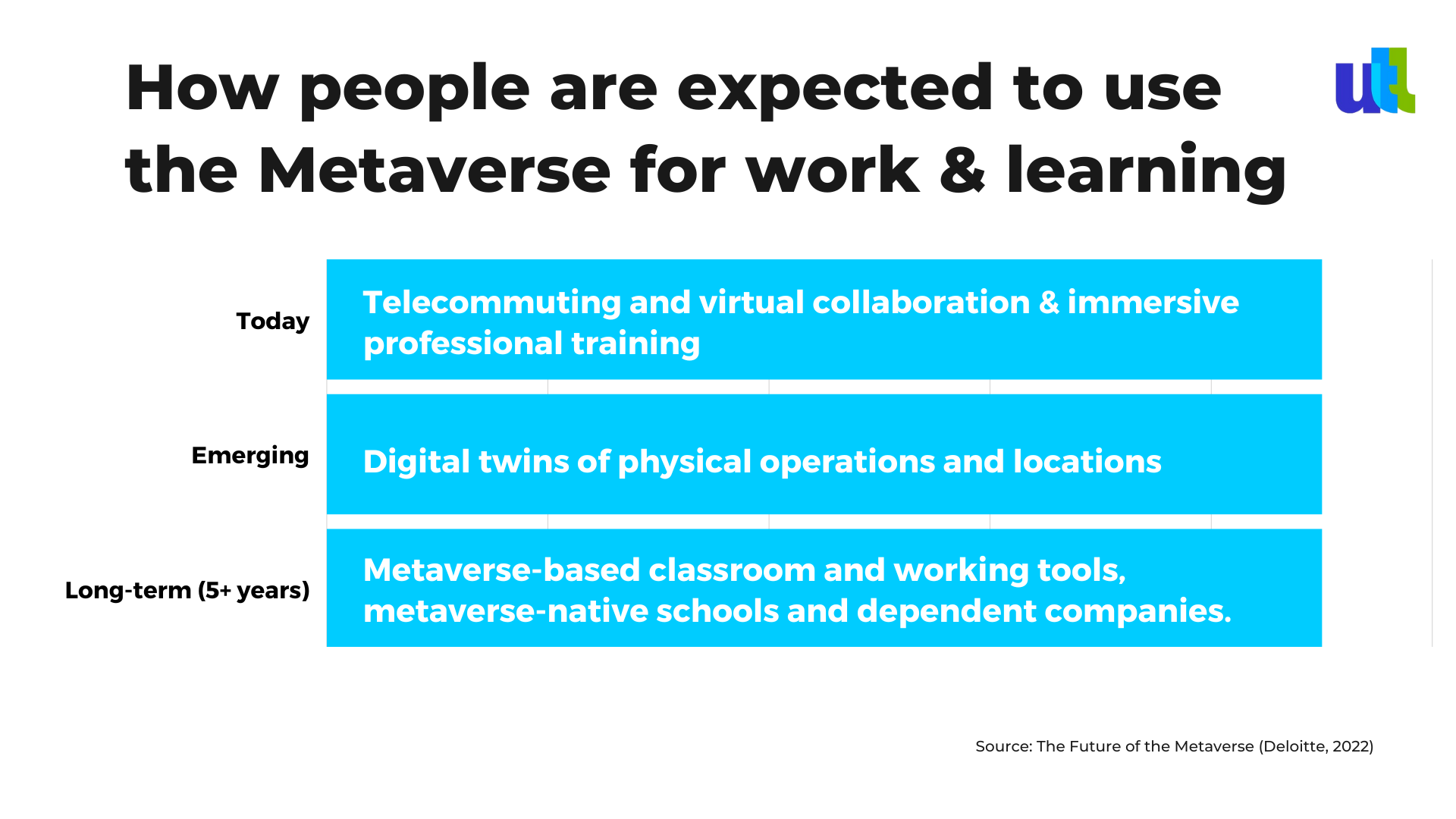 How people are expected to use the Metaverse for work & learning

utl

Today

Telecommuting and virtual collaboration & immersive professional training

Emerging

Digital twins of physical operations and locations

Long-term (5+ years)

Metaverse-based classroom and working tools, metaverse-native schools and dependent companies.

Source: The Future of the Metaverse (Deloitte, 2022)